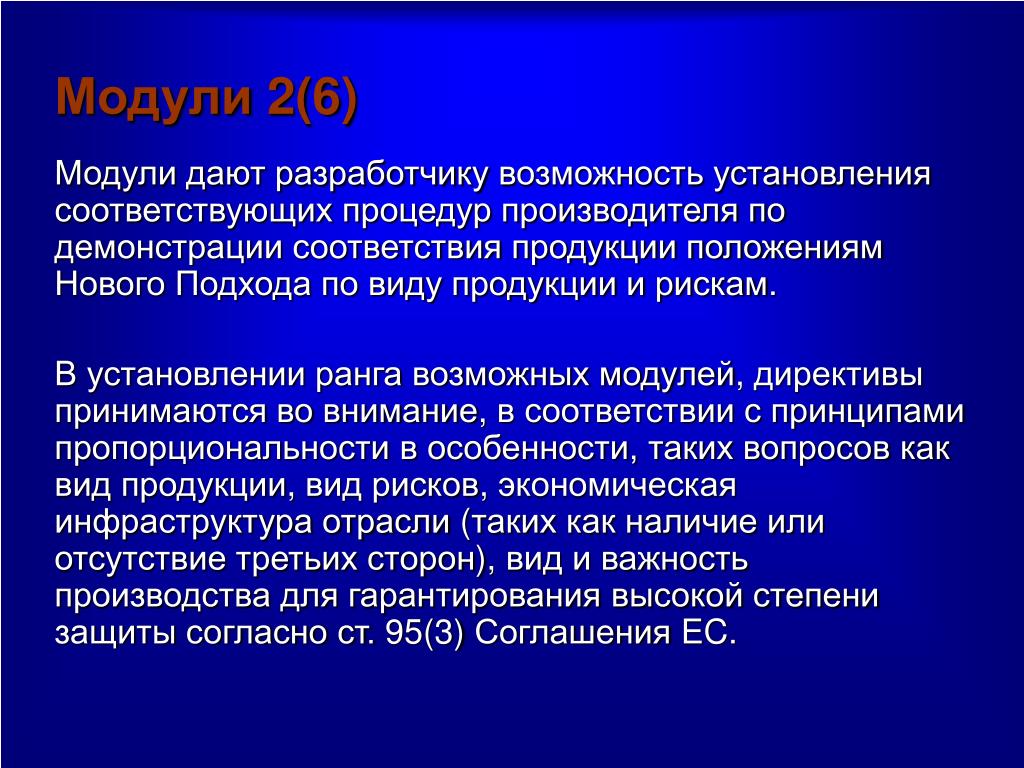 Модули 2(6)

Модули дают разработчику возможность установления соответствующих процедур производителя по демонстрации соответствия продукции положениям Нового Подхода по виду продукции и рискам.

В установлении ранга возможных модулей, директивы принимаются во внимание, в соответствии с принципами пропорциональности в особенности, таких вопросов как вид продукции, вид рисков, экономическая инфраструктура отрасли (таких как наличие или отсутствие третьих сторон), вид и важность производства для гарантирования высокой степени защиты согласно ст. 95(3) Соглашения ЕС.